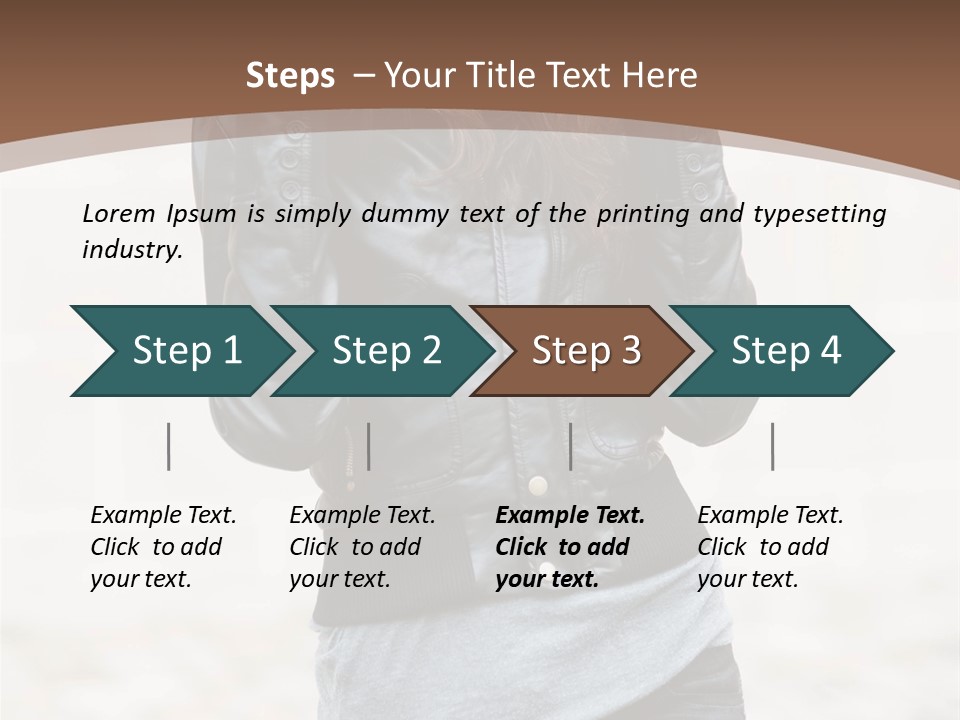 Steps – Your Title Text Here

Lorem Ipsum is simply dummy text of the printing and typesetting industry.

Step 1

Step 2

Step 3

Step 4

Example Text. Click to add your text.

Example Text. Click to add your text.

Example Text. Click to add your text.

Example Text. Click to add your text.